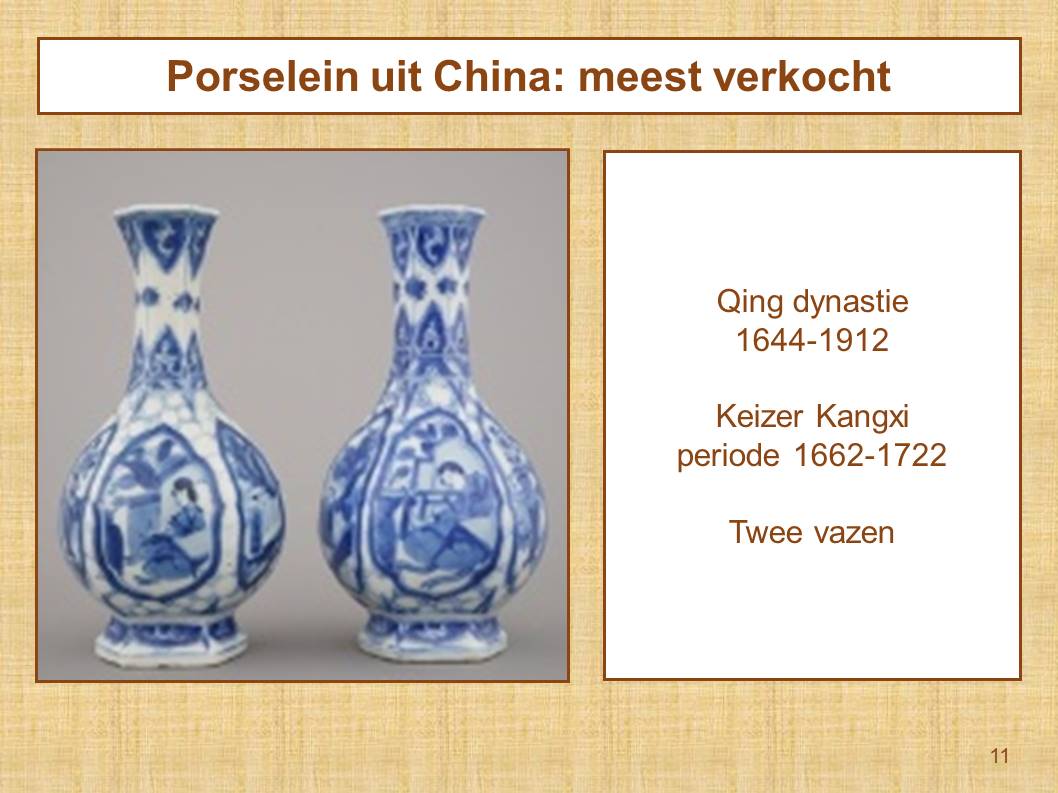 Porselein uit China: meest verkocht

Qing dynastie
1644-1912

Keizer Kangxi
periode 1662-1722

Twee vazen

11